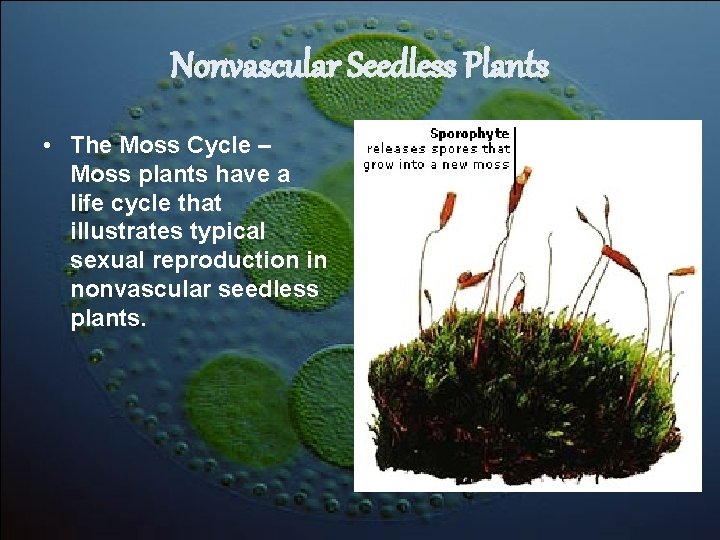 Nonvascular Seedless Plants

• The Moss Cycle – Moss plants have a life cycle that illustrates typical sexual reproduction in nonvascular seedless plants.

Sporophyte
releases spores that grow into a new moss